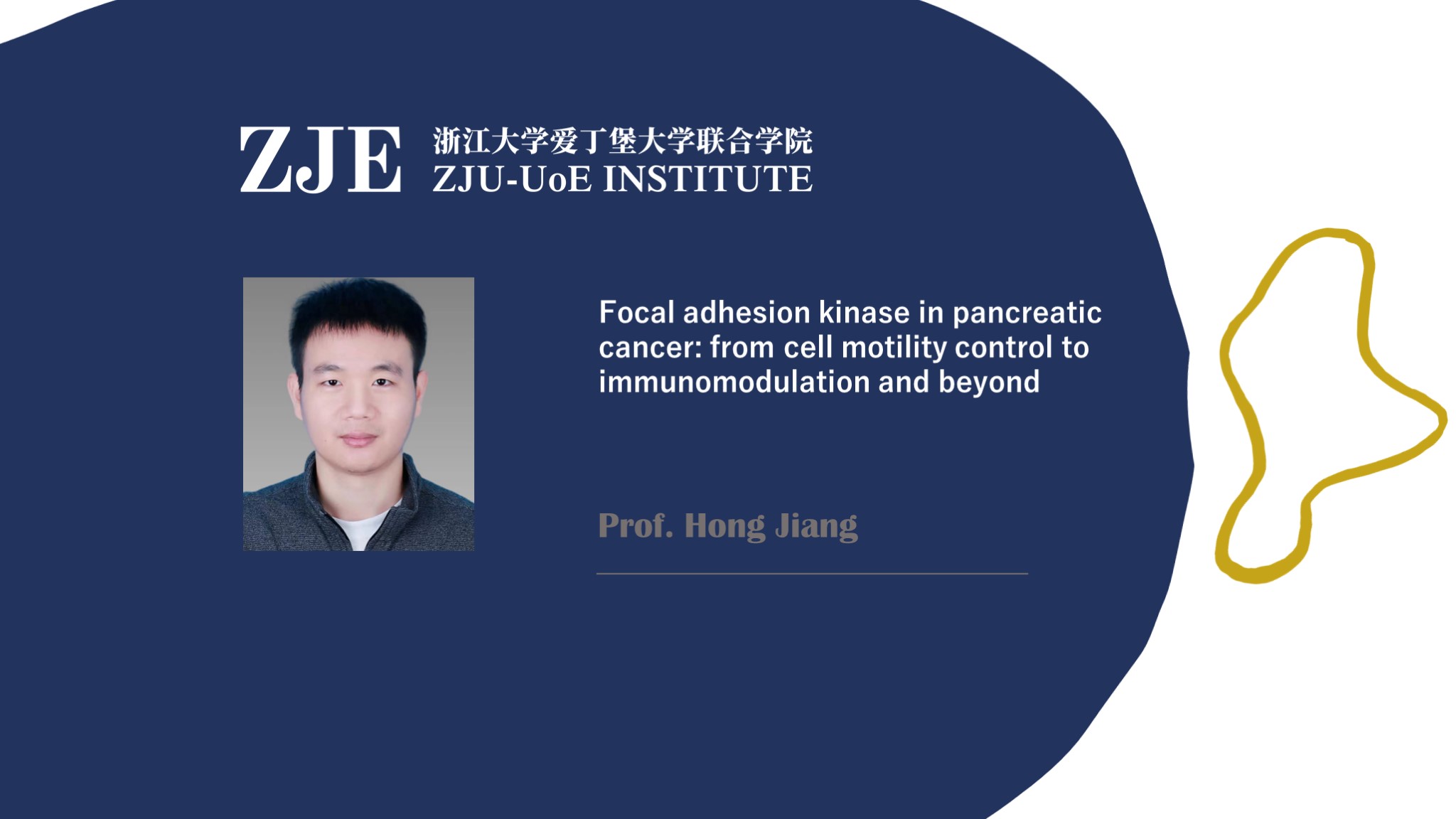 ZJE 浙江大学爱丁堡大学联合学院
ZJU-UoE INSTITUTE

Focal adhesion kinase in pancreatic cancer: from cell motility control to immunomodulation and beyond

Prof. Hong Jiang